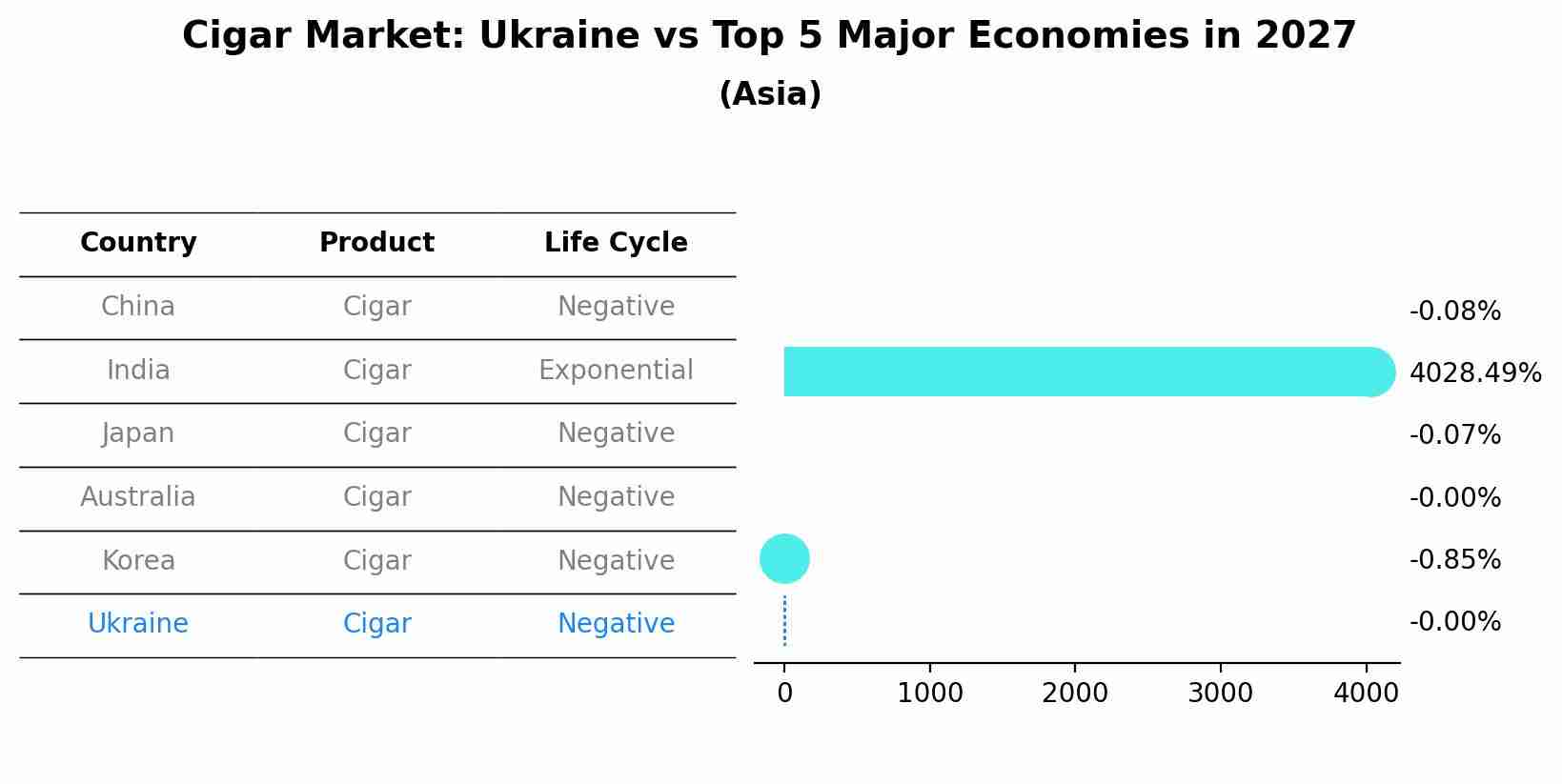 Cigar Market: Ukraine vs Top 5 Major Economies in 2027
(Asia)

| Country | Product | Life Cycle |
|---|---|---|
| China | Cigar | Negative |
| India | Cigar | Exponential |
| Japan | Cigar | Negative |
| Australia | Cigar | Negative |
| Korea | Cigar | Negative |
| Ukraine | Cigar | Negative |

-0.08%
4028.49%
-0.07%
-0.00%
-0.85%
-0.00%

0 1000 2000 3000 4000